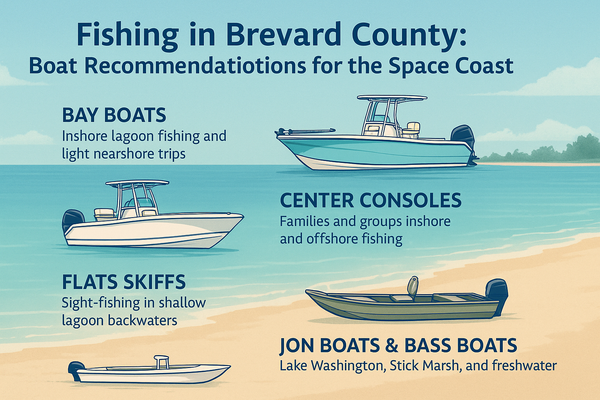 Fishing in Brevard County:
Boat Recommendatiotions for the Space Coast

BAY BOATS
Inshore lagoon fishing and light nearshore trips

CENTER CONSOLES
Families and groups inshore and offshore fishing

FLATS SKIFFS
Sight-fishing in shallow lagoon backwaters

JON BOATS & BASS BOATS
Lake Washington, Stick Marsh, and freshwater